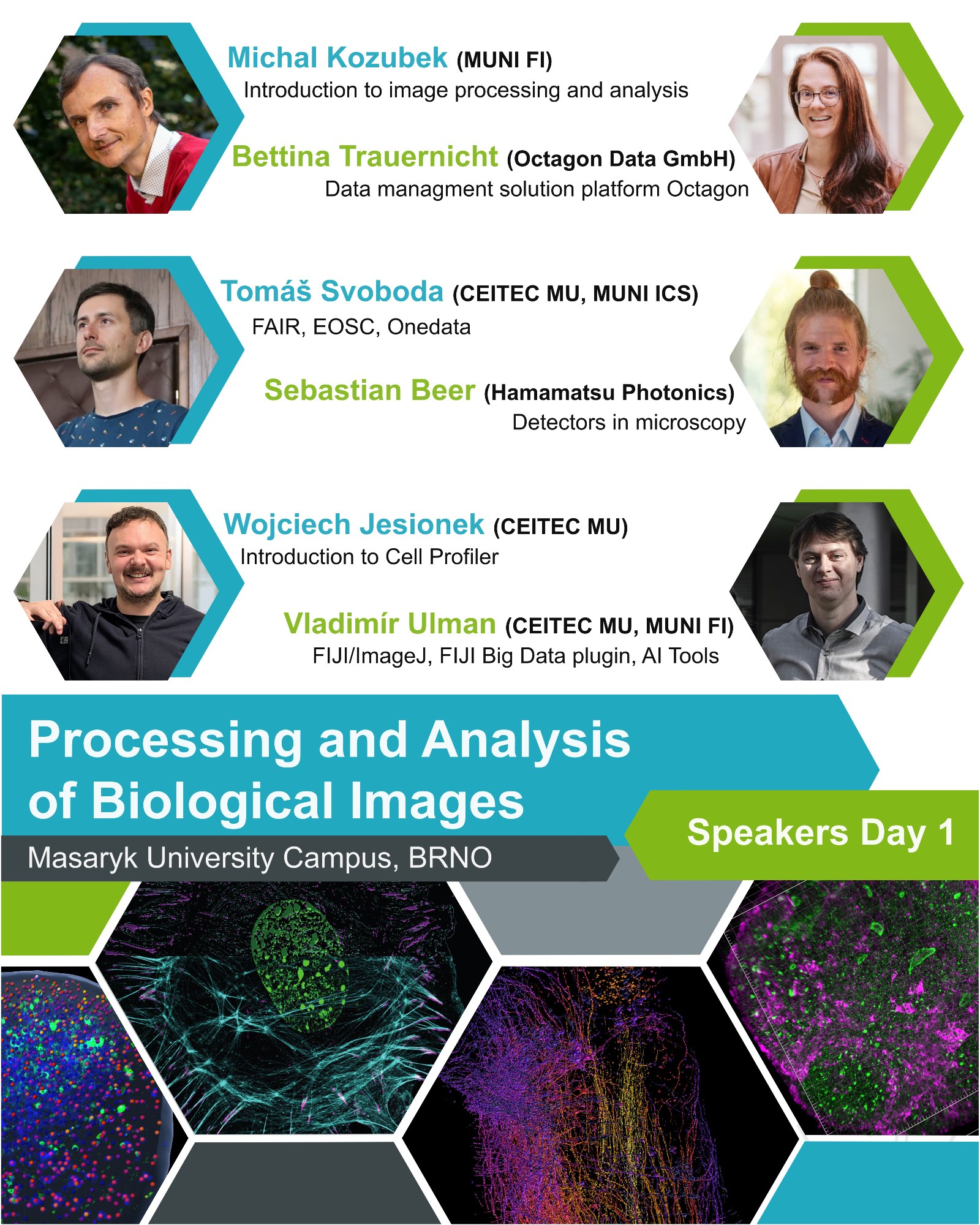 Michal Kozubek (MUNI FI)
Introduction to image processing and analysis

Bettina Trauernicht (Octagon Data GmbH)
Data managment solution platform Octagon

Tomáš Svoboda (CEITEC MU, MUNI ICS)
FAIR, EOSC, Onedata

Sebastian Beer (Hamamatsu Photonics)
Detectors in microscopy

Wojciech Jesionek (CEITEC MU)
Introduction to Cell Profiler

Vladimír Ulman (CEITEC MU, MUNI FI)
FIJI/ImageJ, FIJI Big Data plugin, AI Tools

Processing and Analysis of Biological Images

Masaryk University Campus, BRNO

Speakers Day 1